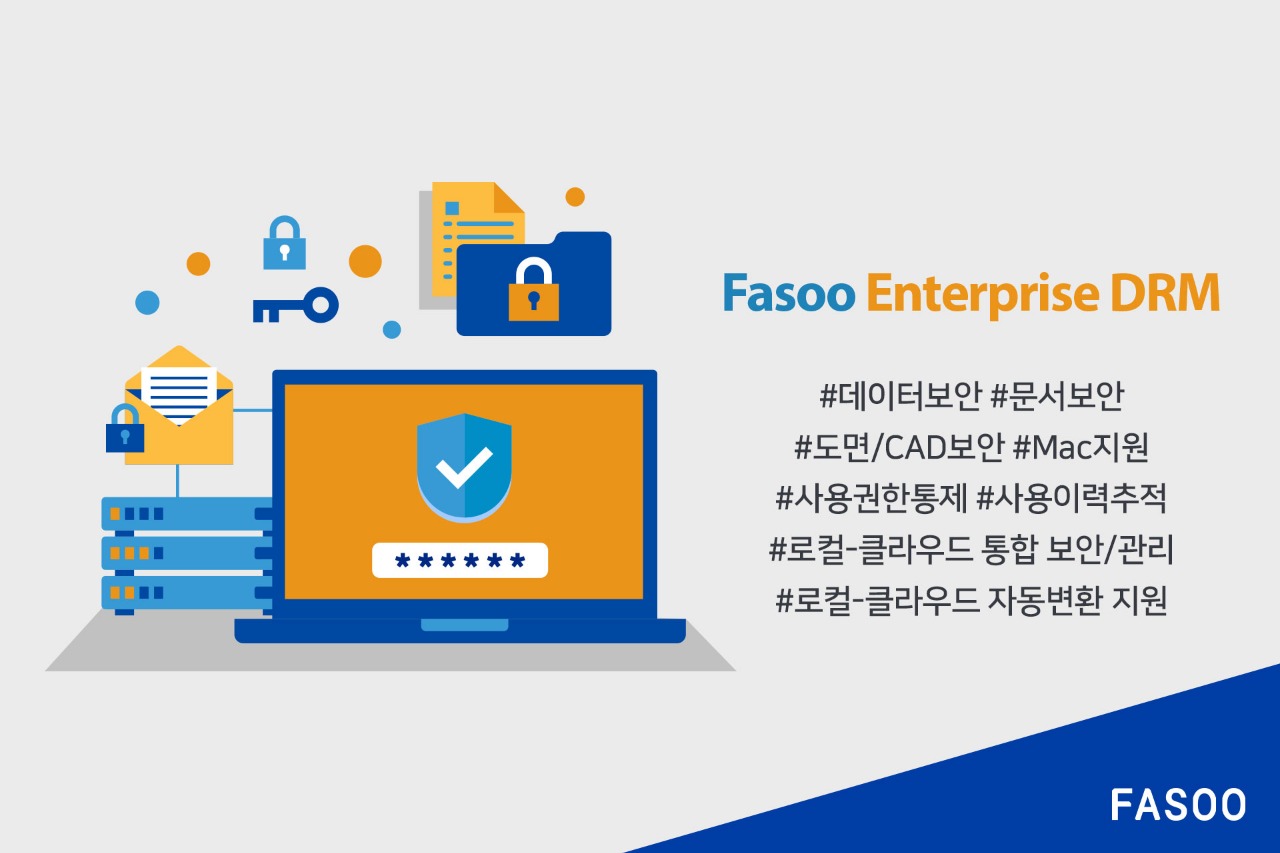 ******

Fasoo Enterprise DRM

#데이터보안 #문서보안
#도면/CAD보안 #Mac지원
#사용권한통제 #사용이력추적
#로컬-클라우드 통합 보안/관리
#로컬-클라우드 자동변환 지원

FASOO